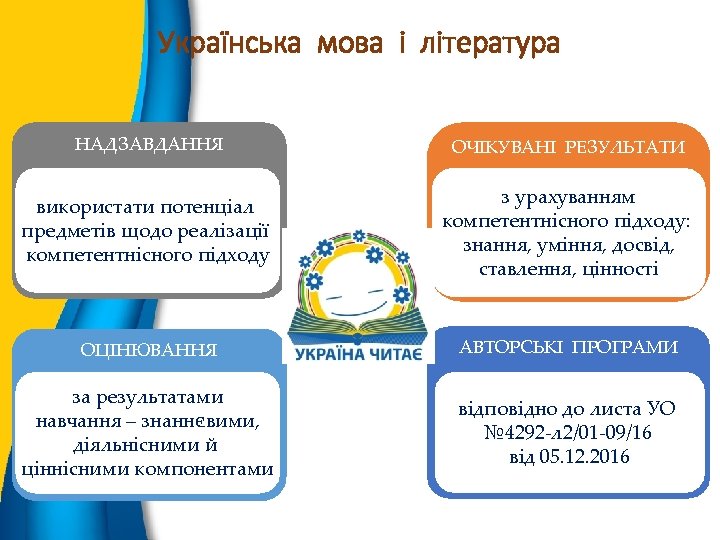 Українська мова і література

НАДЗАВДАННЯ

використати потенціал предметів щодо реалізації компетентнісного підходу

ОЧІКУВАНІ РЕЗУЛЬТАТИ

з урахуванням компетентнісного підходу: знання, уміння, досвід, ставлення, цінності

УКРАЇНА ЧИТАЄ

ОЦІНЮВАННЯ

за результатами навчання – знаннєвими, діяльнісними й ціннісними компонентами

АВТОРСЬКІ ПРОГРАМИ

відповідно до листа УО №4292-л2/01-09/16 від 05.12.2016